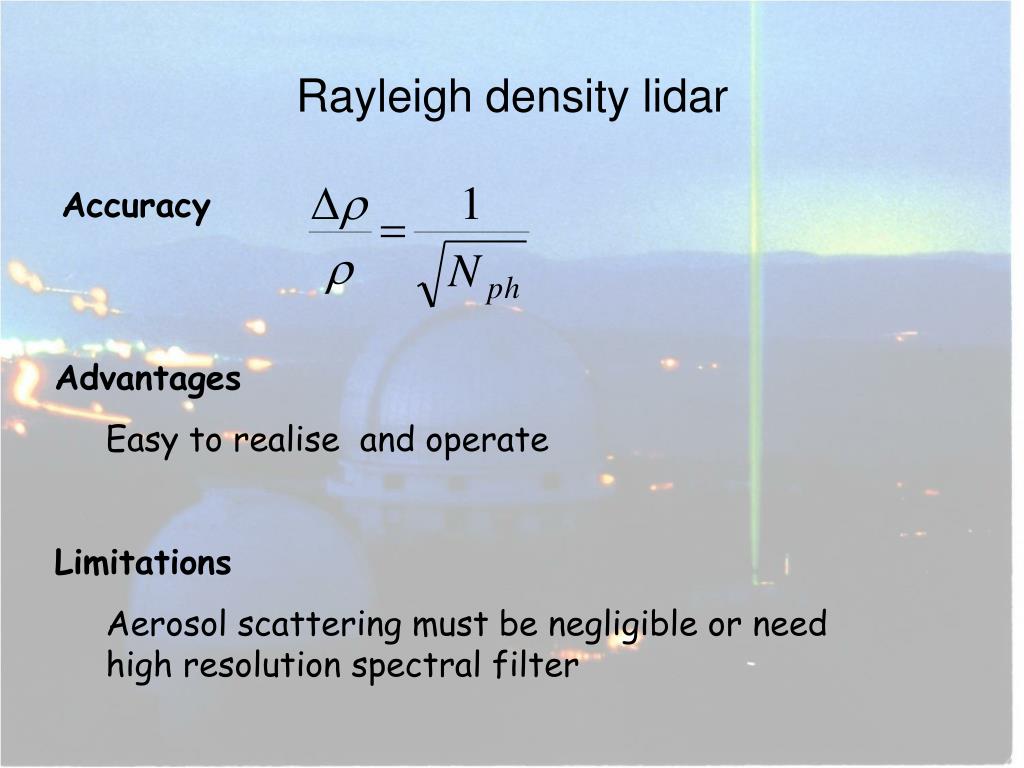 Rayleigh density lidar

Accuracy $\frac{\Delta\rho}{\rho} = \frac{1}{\sqrt{N_{ph}}}$

Advantages

Easy to realise  and operate

Limitations

Aerosol scattering must be negligible or need high resolution spectral filter